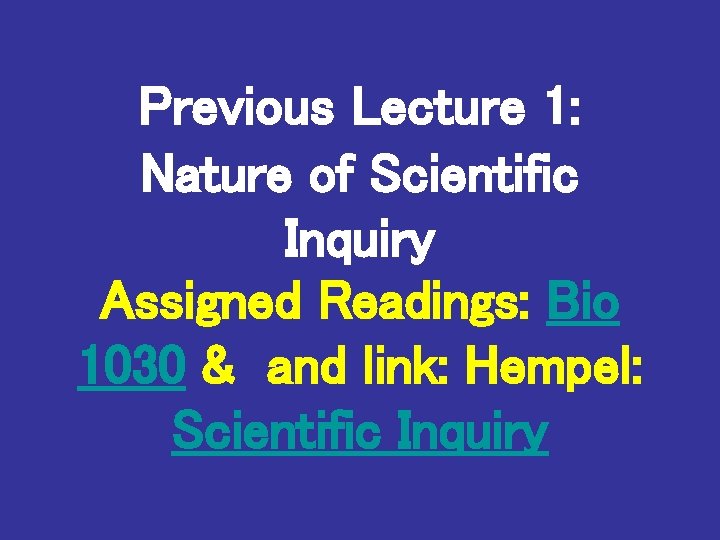 Previous Lecture 1: Nature of Scientific Inquiry

Assigned Readings: Bio 1030 & and link: Hempel: Scientific Inquiry